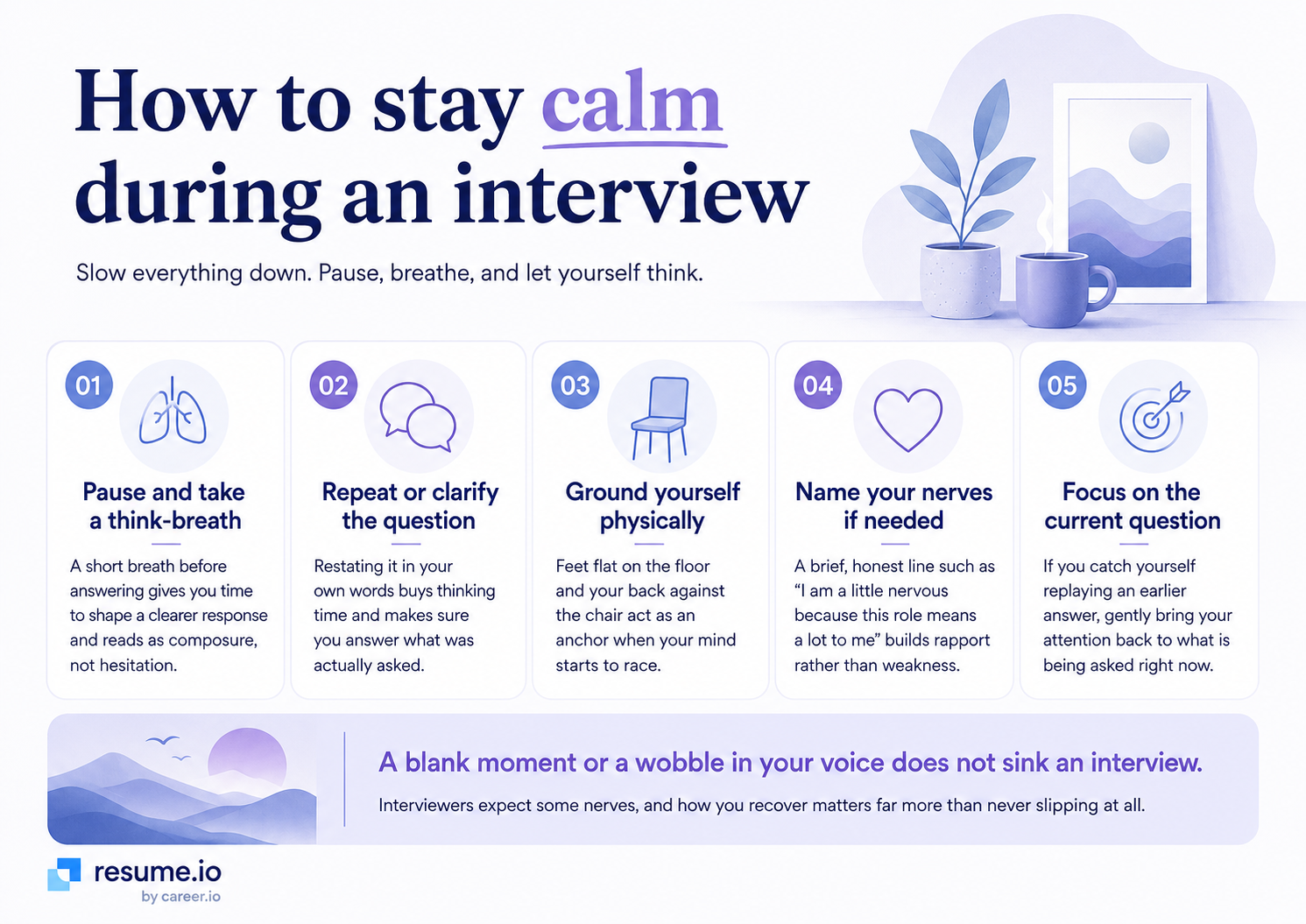 How to stay calm during an interview

Slow everything down. Pause, breathe, and let yourself think.

01

Pause and take a think-breath

A short breath before answering gives you time to shape a clearer response and reads as composure, not hesitation.

02

Repeat or clarify the question

Restating it in your own words buys thinking time and makes sure you answer what was actually asked.

03

Ground yourself physically

Feet flat on the floor and your back against the chair act as an anchor when your mind starts to race.

04

Name your nerves if needed

A brief, honest line such as "I am a little nervous because this role means a lot to me" builds rapport rather than weakness.

05

Focus on the current question

If you catch yourself replaying an earlier answer, gently bring your attention back to what is being asked right now.

A blank moment or a wobble in your voice does not sink an interview.

Interviewers expect some nerves, and how you recover matters far more than never slipping at all.

resume.io
by career.io